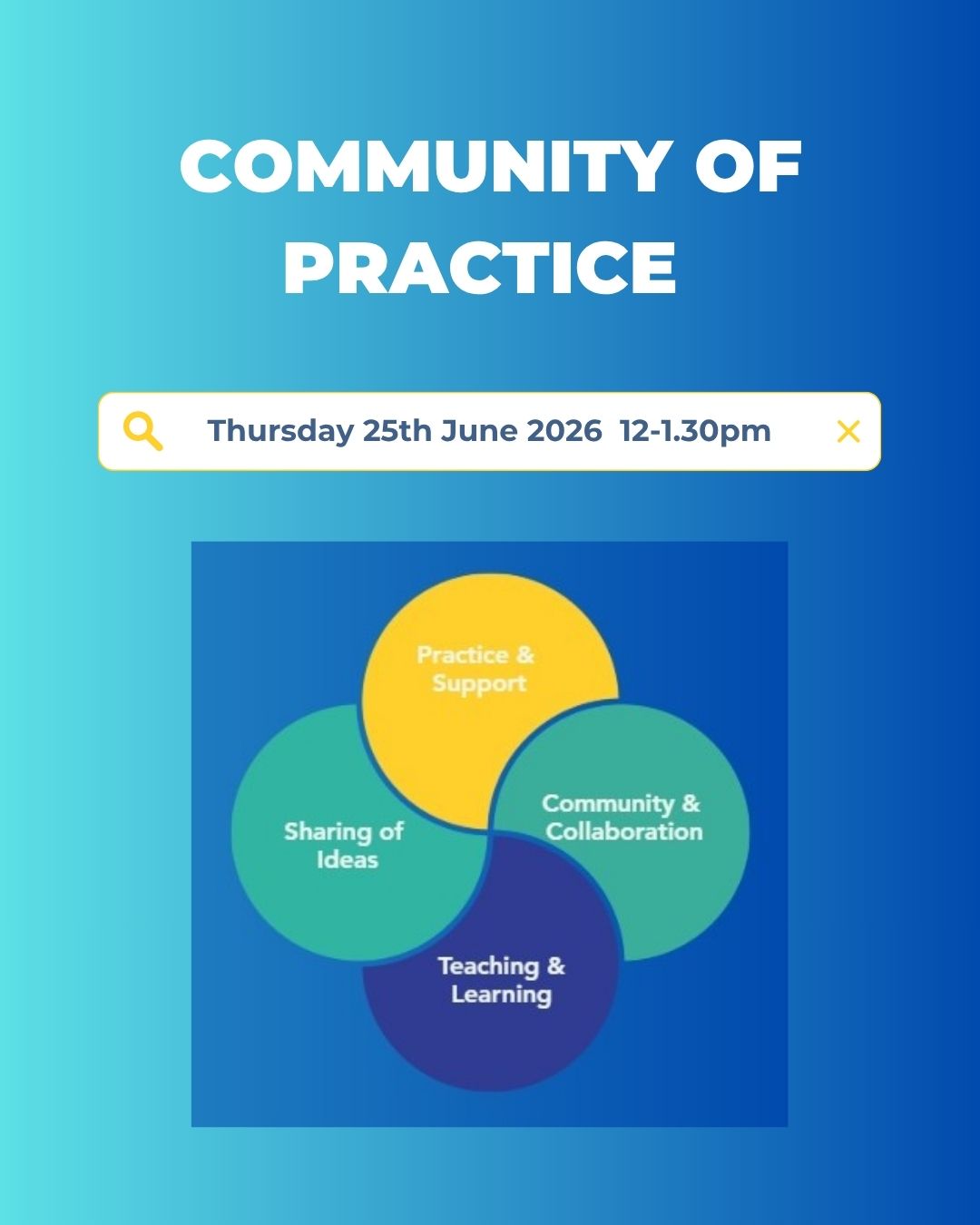 COMMUNITY OF PRACTICE

Thursday 25th June 2026 12-1.30pm

Practice & Support

Sharing of Ideas

Community & Collaboration

Teaching & Learning